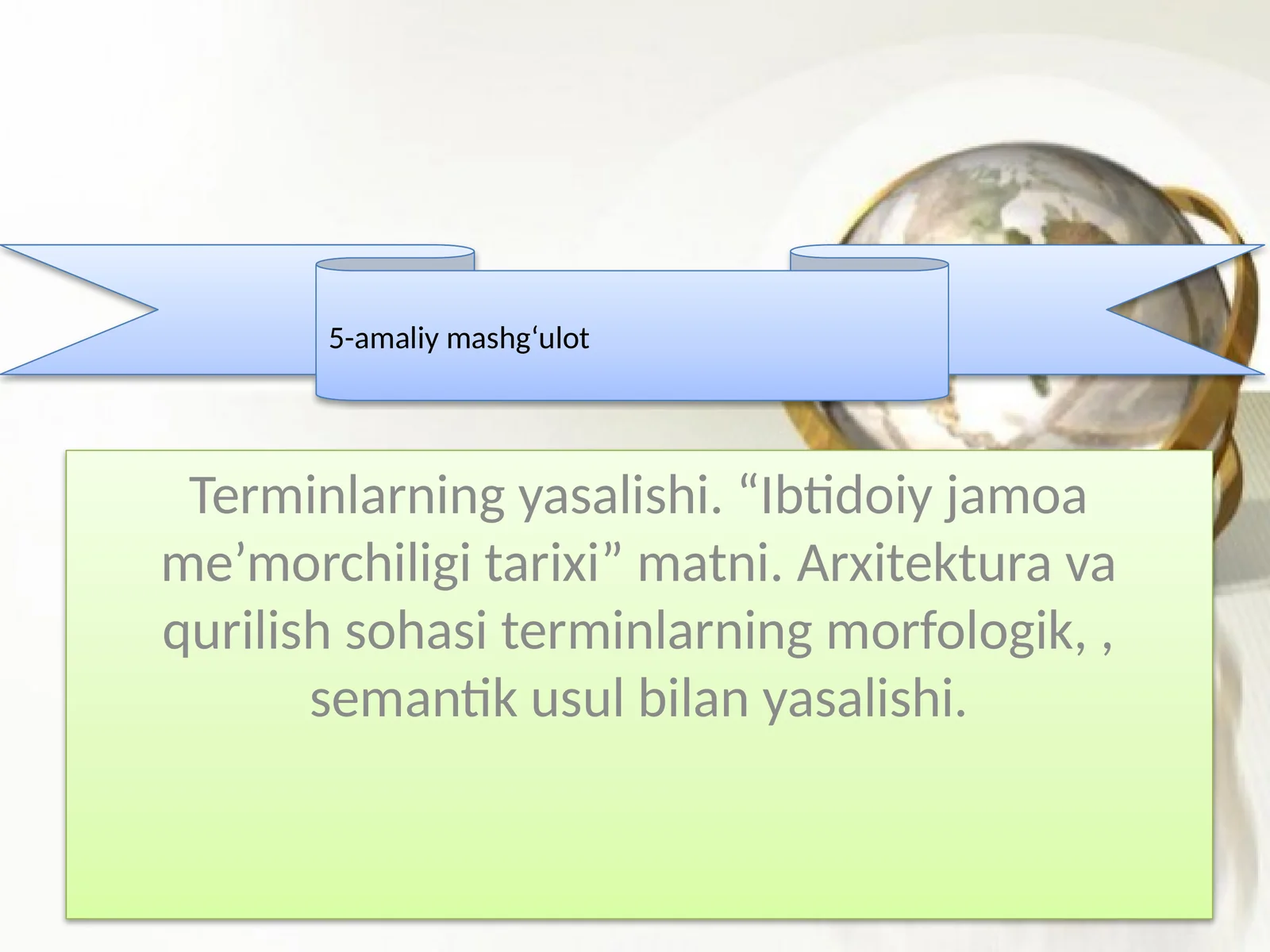 5-amaliy mashg‘ulot

Terminlarning yasalishi. “Ibtidoiy jamoa me’morchiligi tarixi” matni. Arxitektura va qurilish sohasi terminlarning morfologik, , semantik usul bilan yasalishi.